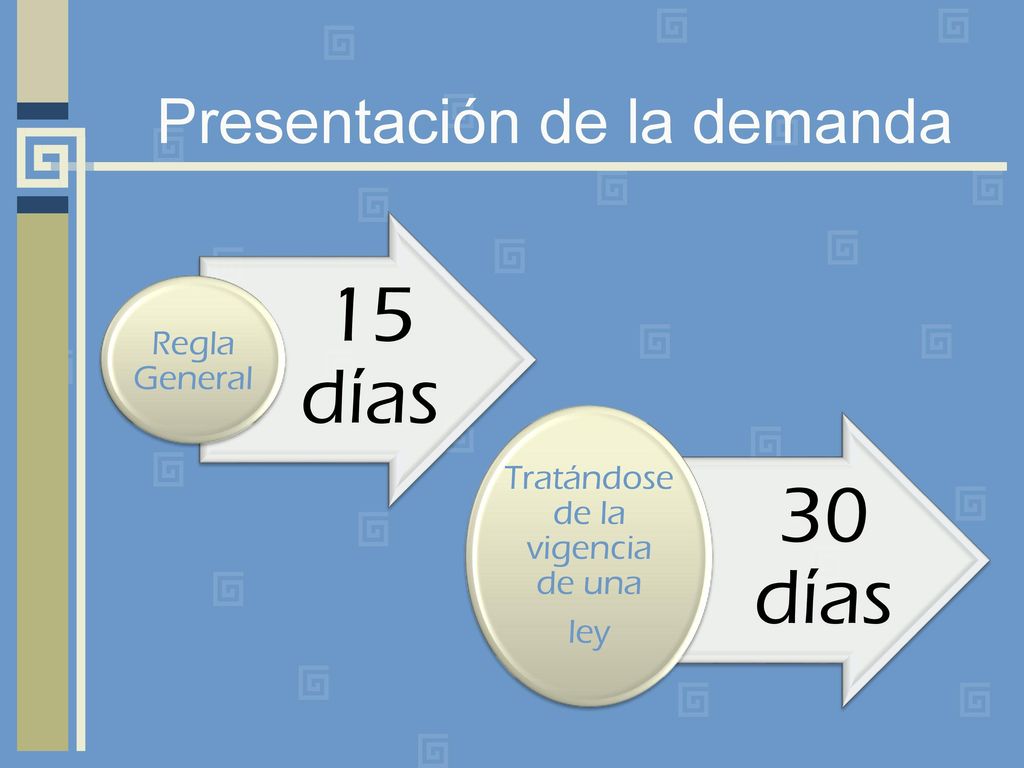 Presentación de la demanda

Regla General

15 días

Tratándose de la vigencia de una ley

30 días